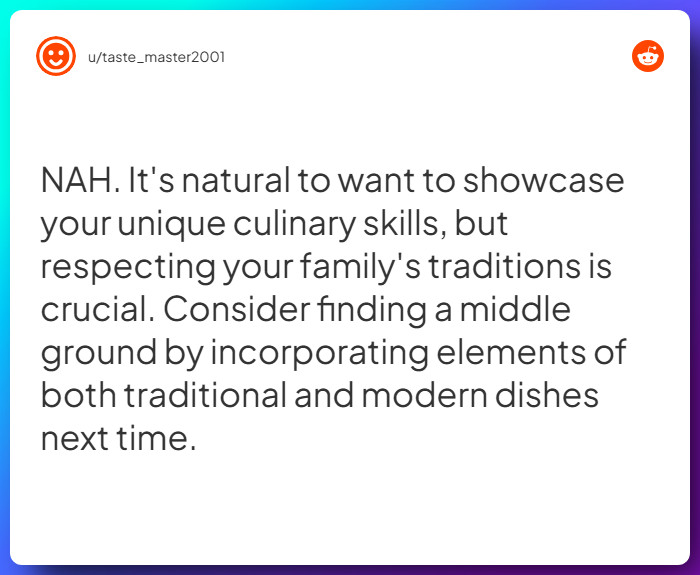 u/taste_master2001

NAH. It's natural to want to showcase your unique culinary skills, but respecting your family's traditions is crucial. Consider finding a middle ground by incorporating elements of both traditional and modern dishes next time.